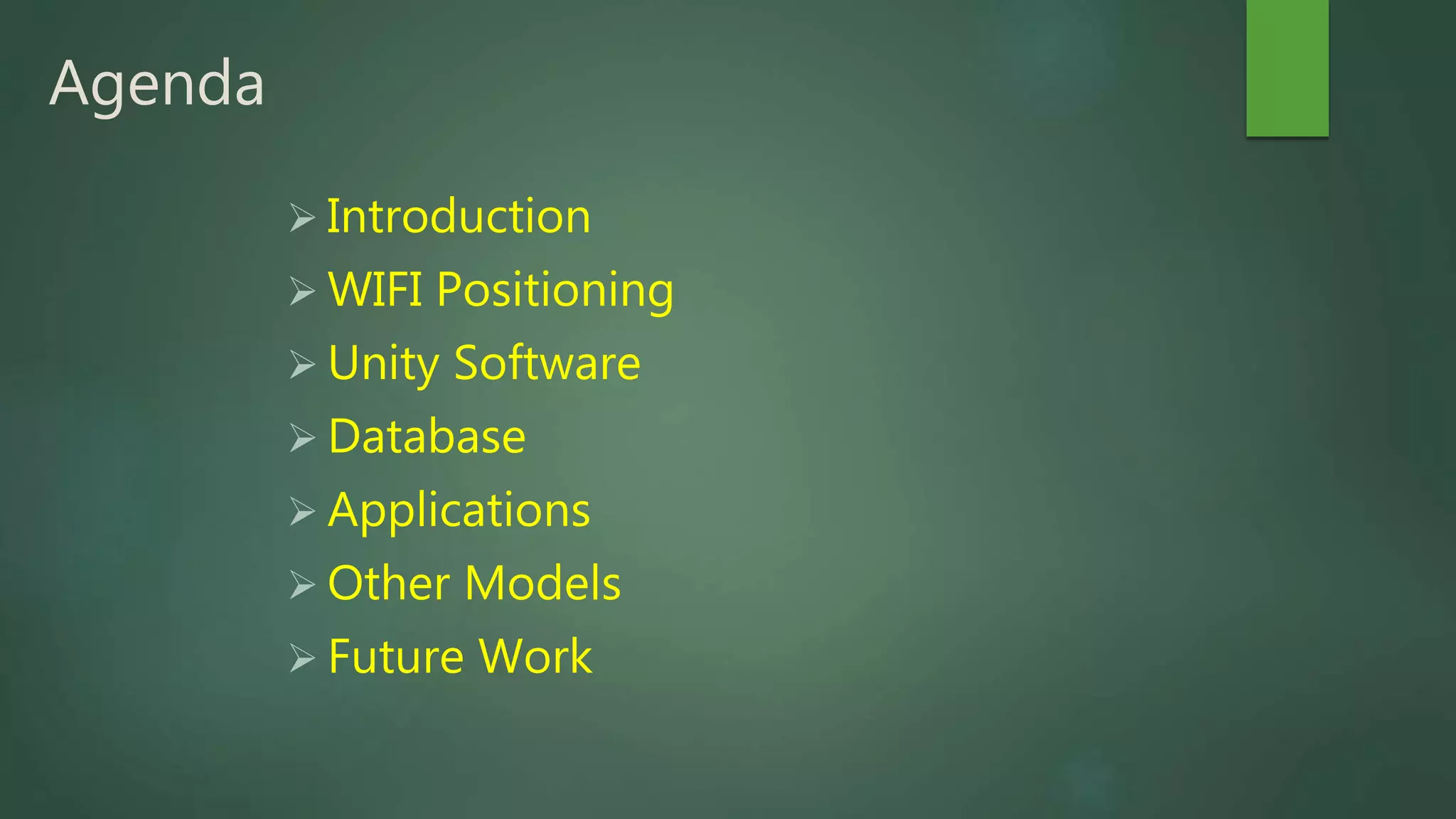 Agenda

➢ Introduction
➢ WIFI Positioning
➢ Unity Software
➢ Database
➢ Applications
➢ Other Models
➢ Future Work